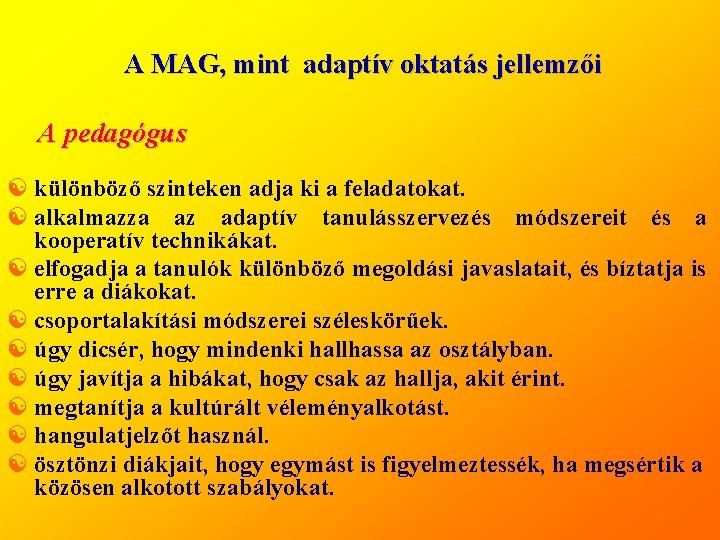 A MAG, mint adaptív oktatás jellemzői

A pedagógus

különböző szinteken adja ki a feladatokat.
alkalmazza az adaptív tanulásszervezés módszereit és a kooperatív technikákat.
elfogadja a tanulók különböző megoldási javaslatait, és bíztatja is erre a diákokat.
csoportalakítási módszerei széleskörűek.
úgy dicsér, hogy mindenki hallhassa az osztályban.
úgy javítja a hibákat, hogy csak az hallja, akit érint.
megtanítja a kultúrált véleményalkotást.
hangulatjelzőt használ.
ösztönzi diákjait, hogy egymást is figyelmeztessék, ha megsértik a közösen alkotott szabályokat.